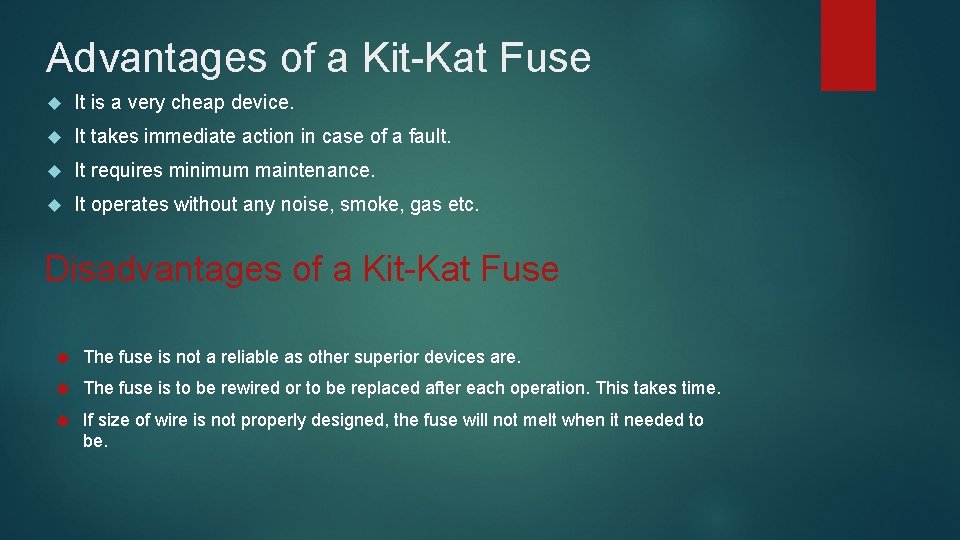 Advantages of a Kit-Kat Fuse

It is a very cheap device.

It takes immediate action in case of a fault.

It requires minimum maintenance.

It operates without any noise, smoke, gas etc.

Disadvantages of a Kit-Kat Fuse

The fuse is not a reliable as other superior devices are.

The fuse is to be rewired or to be replaced after each operation. This takes time.

If size of wire is not properly designed, the fuse will not melt when it needed to be.